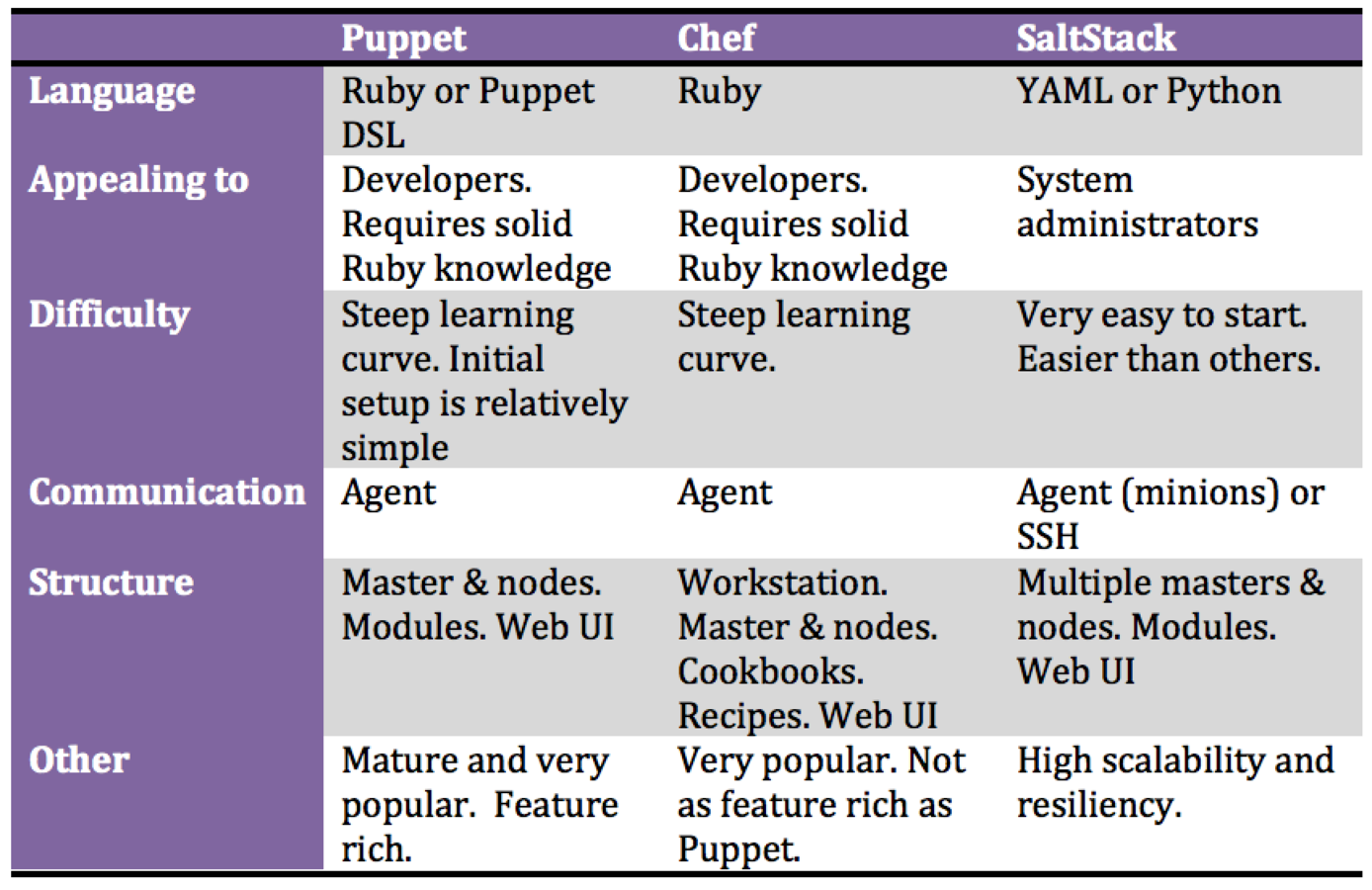 |  | Puppet | Chef | SaltStack |
|---|---|---|---|
| Language | Ruby or Puppet DSL | Ruby | YAML or Python |
| Appealing to | Developers. Requires solid Ruby knowledge | Developers. Requires solid Ruby knowledge | System administrators |
| Difficulty | Steep learning curve. Initial setup is relatively simple | Steep learning curve. | Very easy to start. Easier than others. |
| Communication | Agent | Agent | Agent (minions) or SSH |
| Structure | Master & nodes. Modules. Web UI | Workstation. Master & nodes. Cookbooks. Recipes. Web UI | Multiple masters & nodes. Modules. Web UI |
| Other | Mature and very popular. Feature rich. | Very popular. Not as feature rich as Puppet. | High scalability and resiliency. |